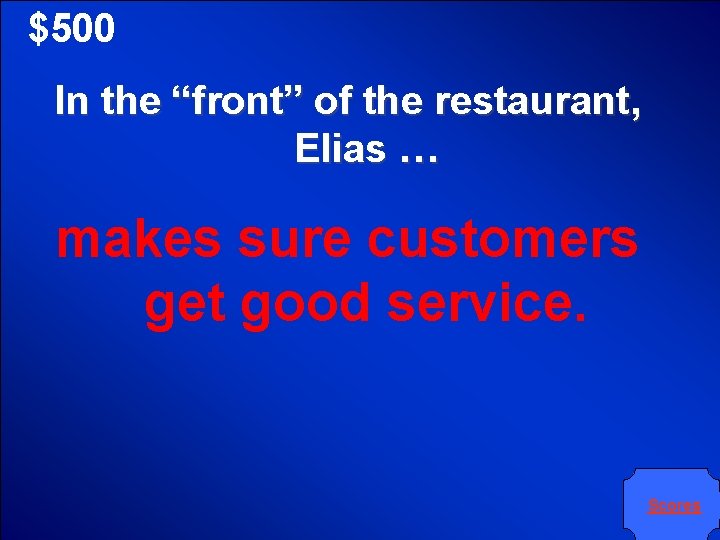 $500

In the “front” of the restaurant, Elias …

makes sure customers get good service.

Scores